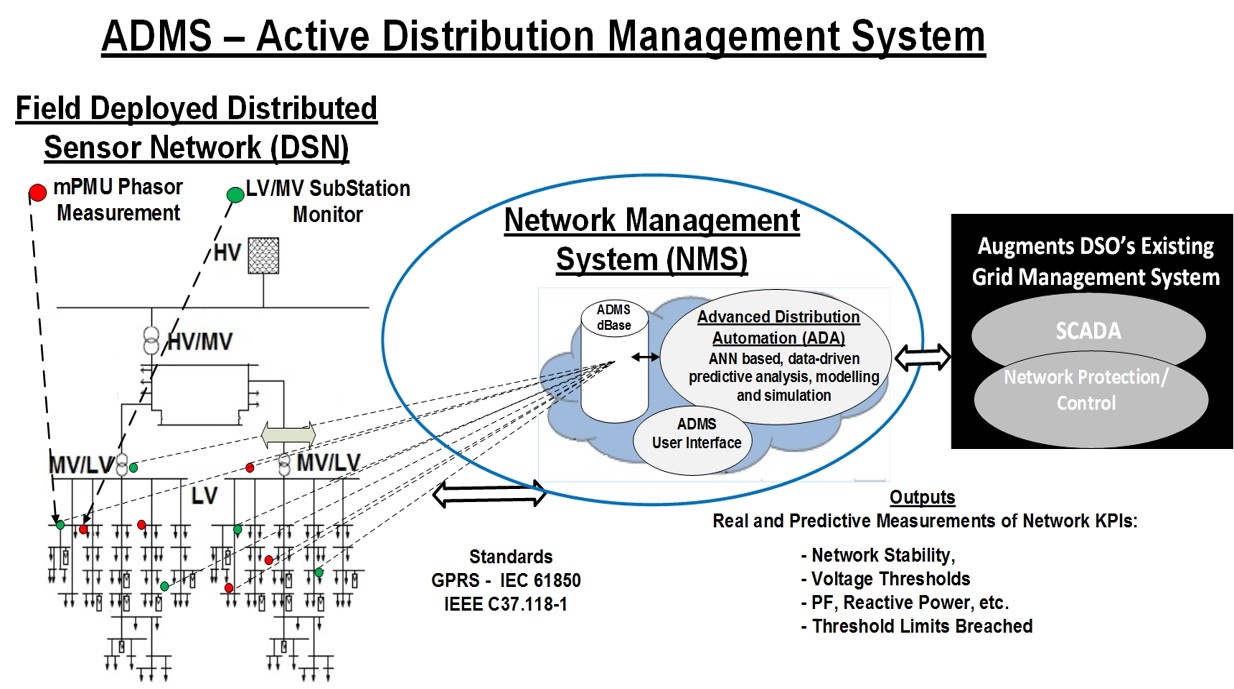 ADMS – Active Distribution Management System

Field Deployed Distributed Sensor Network (DSN)

mPMU Phasor Measurement

LV/MV SubStation Monitor

HV

HV/MV

MV/LV

MV/LV

LV

Network Management System (NMS)

ADMS dBase

Advanced Distribution Automation (ADA)
ANN based, data-driven predictive analysis, modelling and simulation

ADMS User Interface

Augments DSO's Existing Grid Management System

SCADA

Network Protection/ Control

Standards
GPRS - IEC 61850
IEEE C37.118-1

Outputs
Real and Predictive Measurements of Network KPIs:

- Network Stability,
- Voltage Thresholds
- PF, Reactive Power, etc.
- Threshold Limits Breached